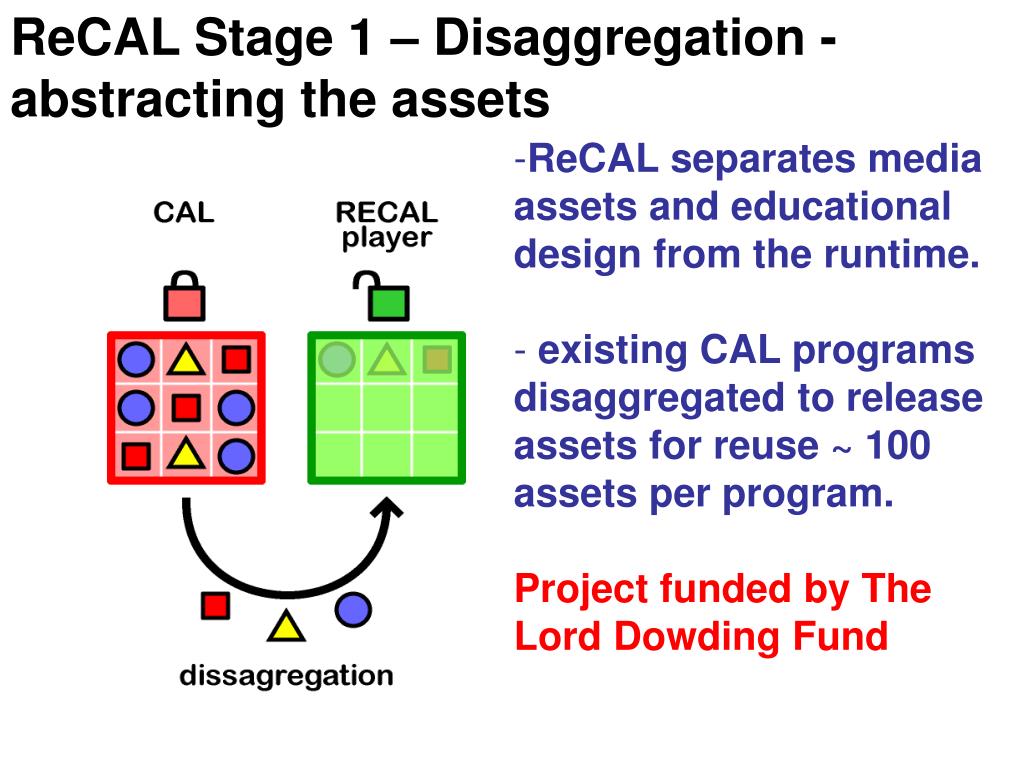 ReCAL Stage 1 – Disaggregation - abstracting the assets

CAL

RECAL player

dissagregation

-ReCAL separates media assets and educational design from the runtime.

- existing CAL programs disaggregated to release assets for reuse ~ 100 assets per program.

Project funded by The Lord Dowding Fund